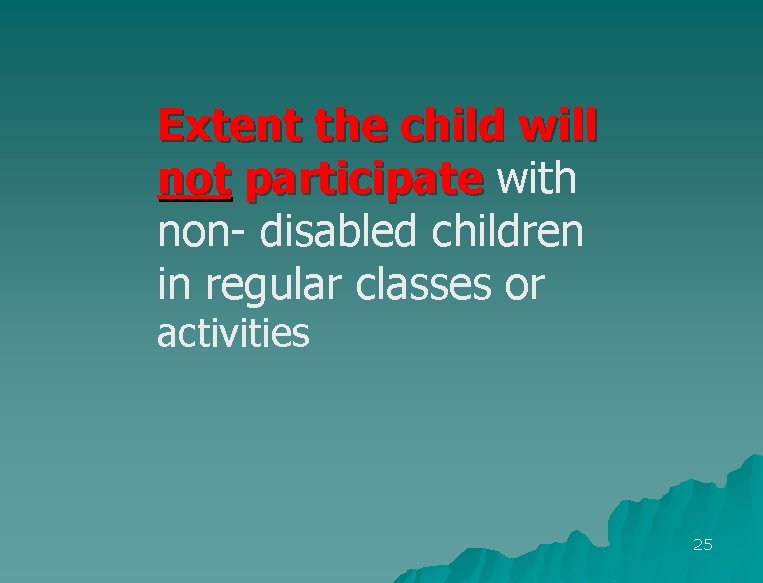 Extent the child will not participate with non- disabled children in regular classes or activities

25